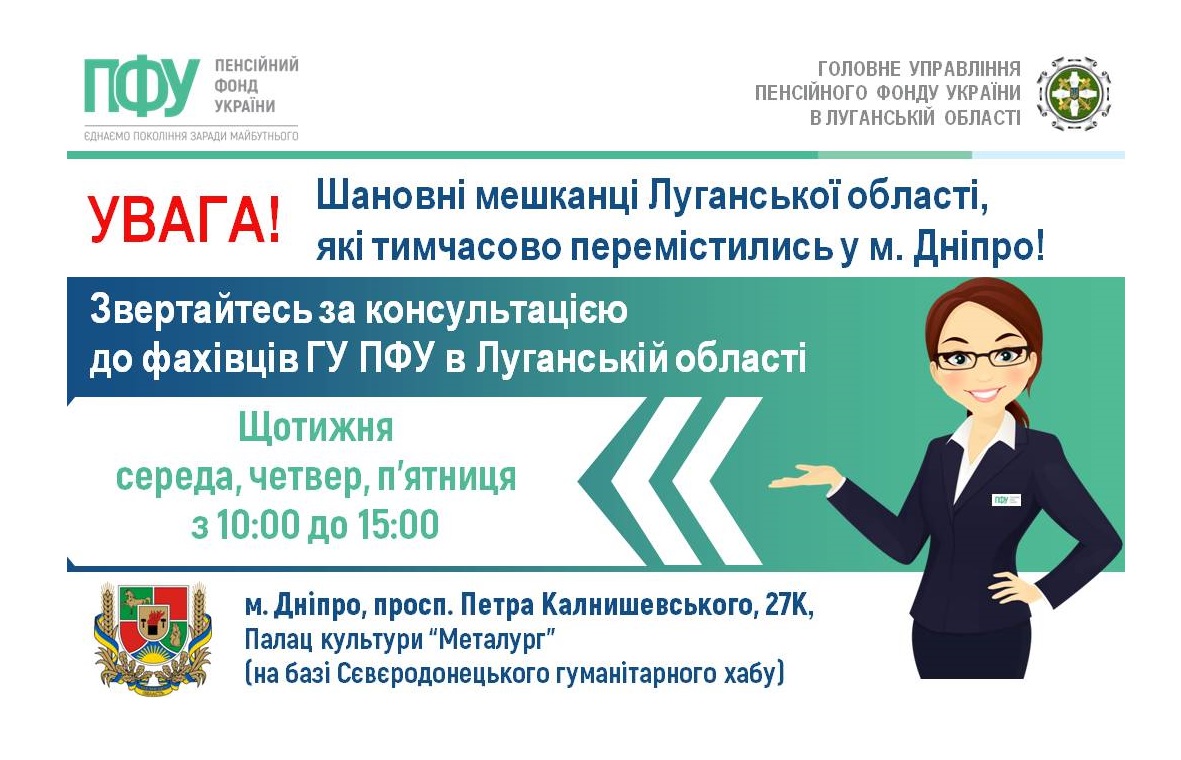 ПФУ ПЕНСІЙНИЙ ФОНД УКРАЇНИ
ЄДНАЄМО ПОКОЛІННЯ ЗАРАДИ МАЙБУТНЬОГО

ГОЛОВНЕ УПРАВЛІННЯ ПЕНСІЙНОГО ФОНДУ УКРАЇНИ В ЛУГАНСЬКІЙ ОБЛАСТІ

УВАГА!

Шановні мешканці Луганської області, які тимчасово перемістились у м. Дніпро!

Звертайтесь за консультацією до фахівців ГУ ПФУ в Луганській області

Щотижня
середа, четвер, п'ятниця
з 10:00 до 15:00

ПФУ

м. Дніпро, просп. Петра Калнишевського, 27К,
Палац культури "Металург"
(на базі Сєвєродонецького гуманітарного хабу)